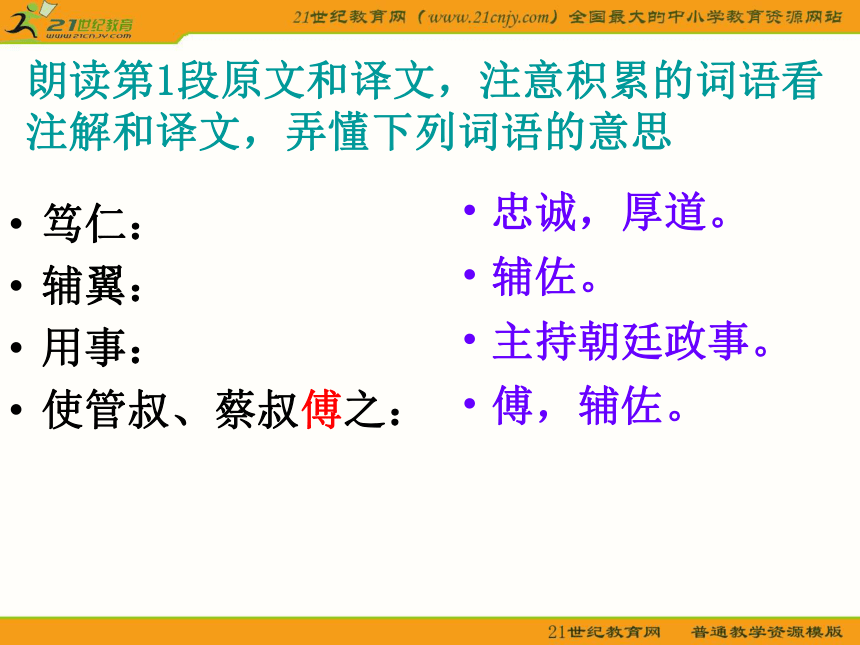 21世纪教育
www.21cnjy.com

21世纪教育网（www.21cnjy.com）全国最大的中小学教育资源网站

朗读第1段原文和译文，注意积累的词语看注解和译文，弄懂下列词语的意思

• 笃仁：
• 辅翼：
• 用事：
• 使管叔、蔡叔傅之：

• 忠诚，厚道。
• 辅佐。
• 主持朝廷政事。
• 傅，辅佐。

21世纪教育网　普通教学资源模版